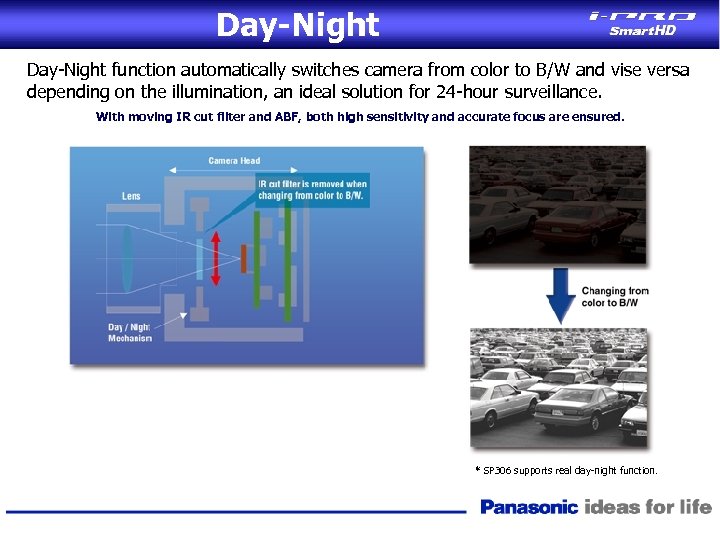 Day-Night

i-PRO
SmartHD

Day-Night function automatically switches camera from color to B/W and vise versa depending on the illumination, an ideal solution for 24-hour surveillance.

With moving IR cut filter and ABF, both high sensitivity and accurate focus are ensured.

Camera Head

Lens

IR cut filter is removed when changing from color to B/W.

Day / Night Mechanism

Changing from color to B/W

* SP306 supports real day-night function.

Panasonic ideas for life